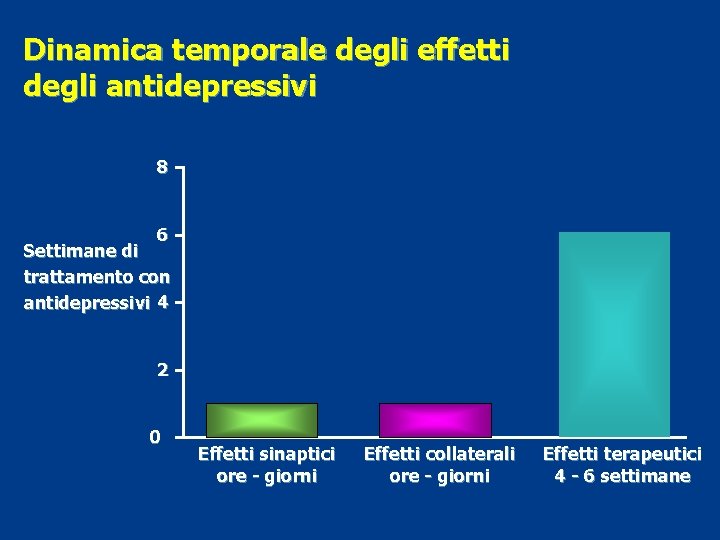 Dinamica temporale degli effetti degli antidepressivi

Settimane di trattamento con antidepressivi

8
6
4
2
0

Effetti sinaptici
ore - giorni

Effetti collaterali
ore - giorni

Effetti terapeutici
4 - 6 settimane